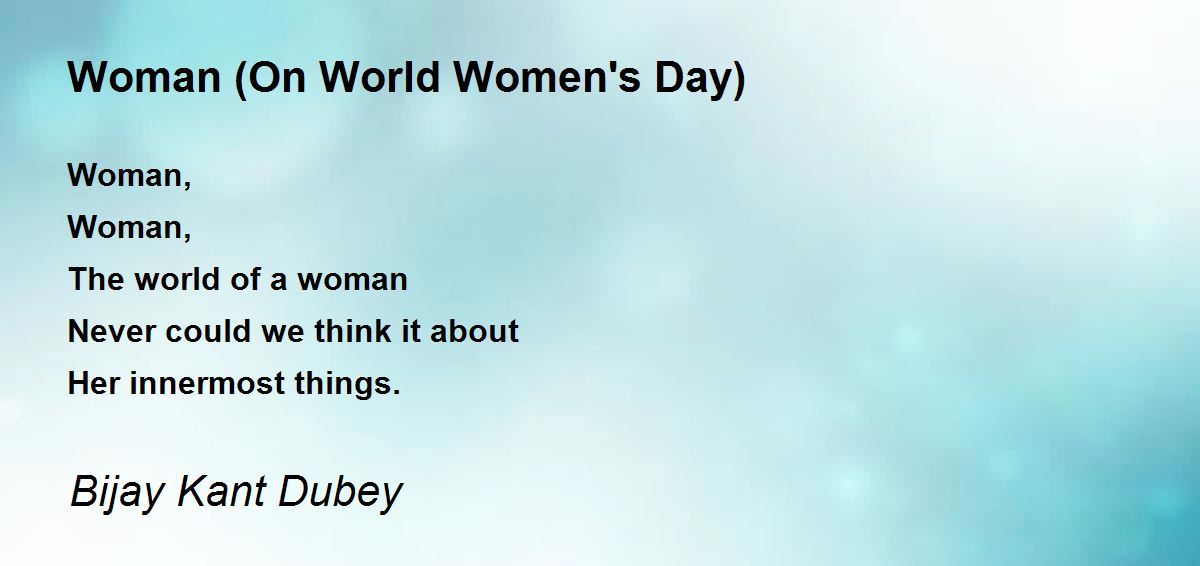 Woman (On World Women's Day)

Woman,
Woman,
The world of a woman
Never could we think it about
Her innermost things.

Bijay Kant Dubey